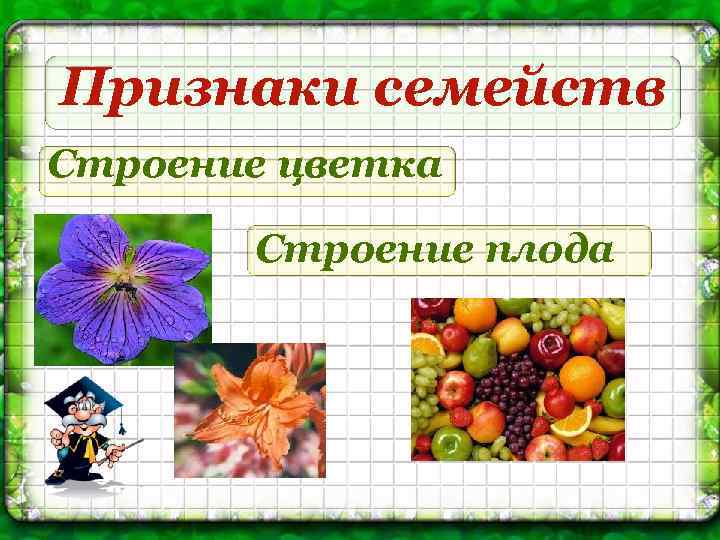 Признаки семейств

Строение цветка

Строение плода